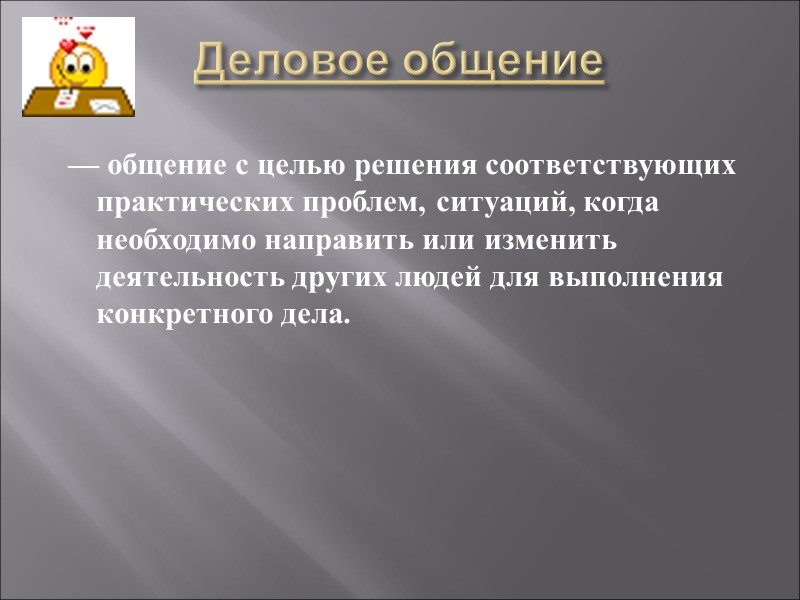 Деловое общение

— общение с целью решения соответствующих практических проблем, ситуаций, когда необходимо направить или изменить деятельность других людей для выполнения конкретного дела.